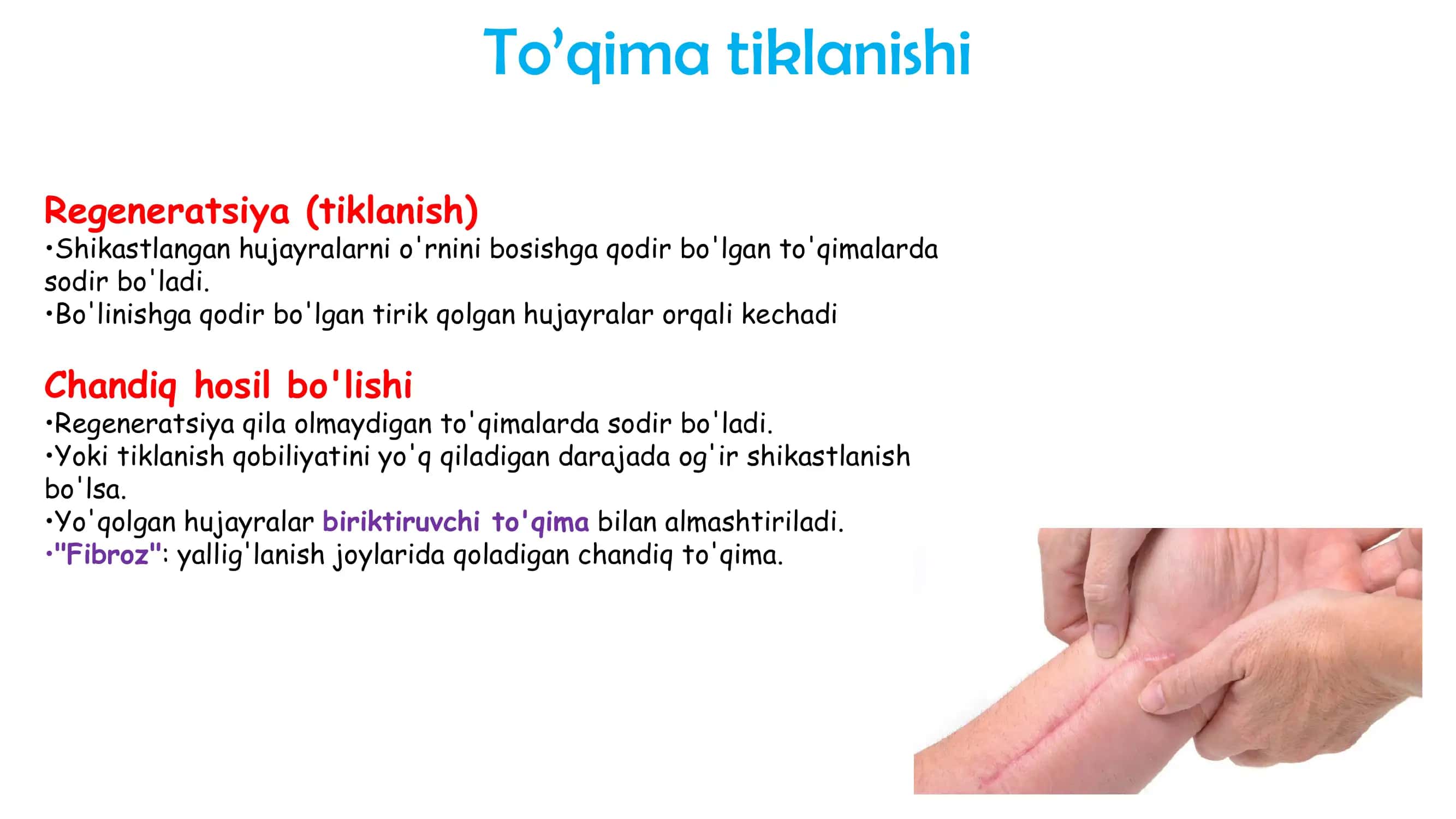 To’qima tiklanishi

Regeneratsiya (tiklanish)
•Shikastlangan hujayralarni o'rnini bosishga qodir bo'lgan to'qimalarda sodir bo'ladi.
•Bo'linishga qodir bo'lgan tirik qolgan hujayralar orqali kechadi

Chandiq hosil bo'lishi
•Regeneratsiya qila olmaydigan to'qimalarda sodir bo'ladi.
•Yoki tiklanish qobiliyatini yo'q qiladigan darajada og'ir shikastlanish bo'lsa.
•Yo'qolgan hujayralar biriktiruvchi to'qima bilan almashtiriladi.
•"Fibroz": yallig'lanish joylarida qoladigan chandiq to'qima.